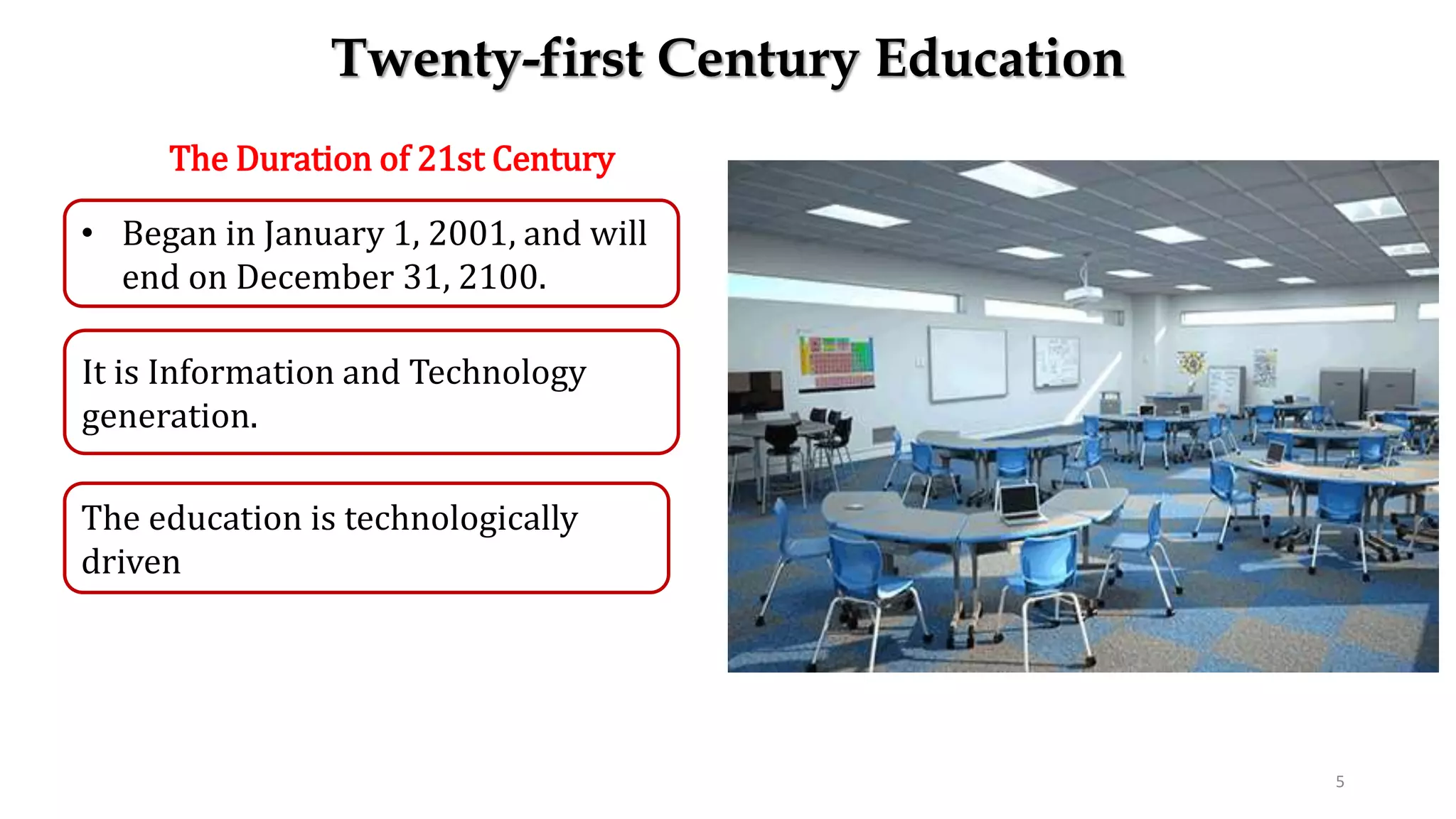 Twenty-first Century Education

The Duration of 21st Century

• Began in January 1, 2001, and will end on December 31, 2100.

It is Information and Technology generation.

The education is technologically driven

5